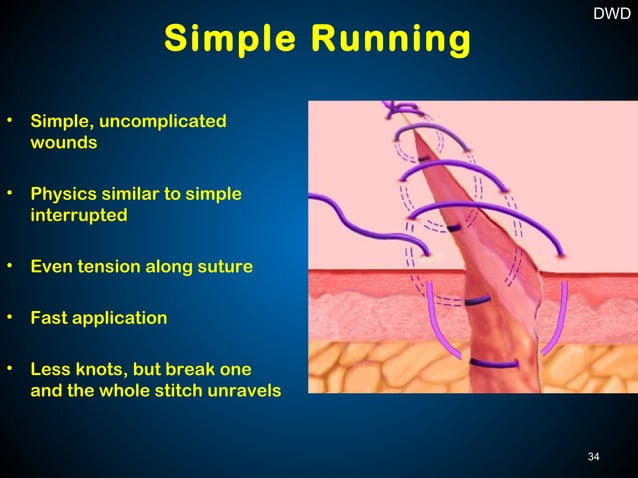 DWD

Simple Running

• Simple, uncomplicated wounds

• Physics similar to simple interrupted

• Even tension along suture

• Fast application

• Less knots, but break one and the whole stitch unravels

34